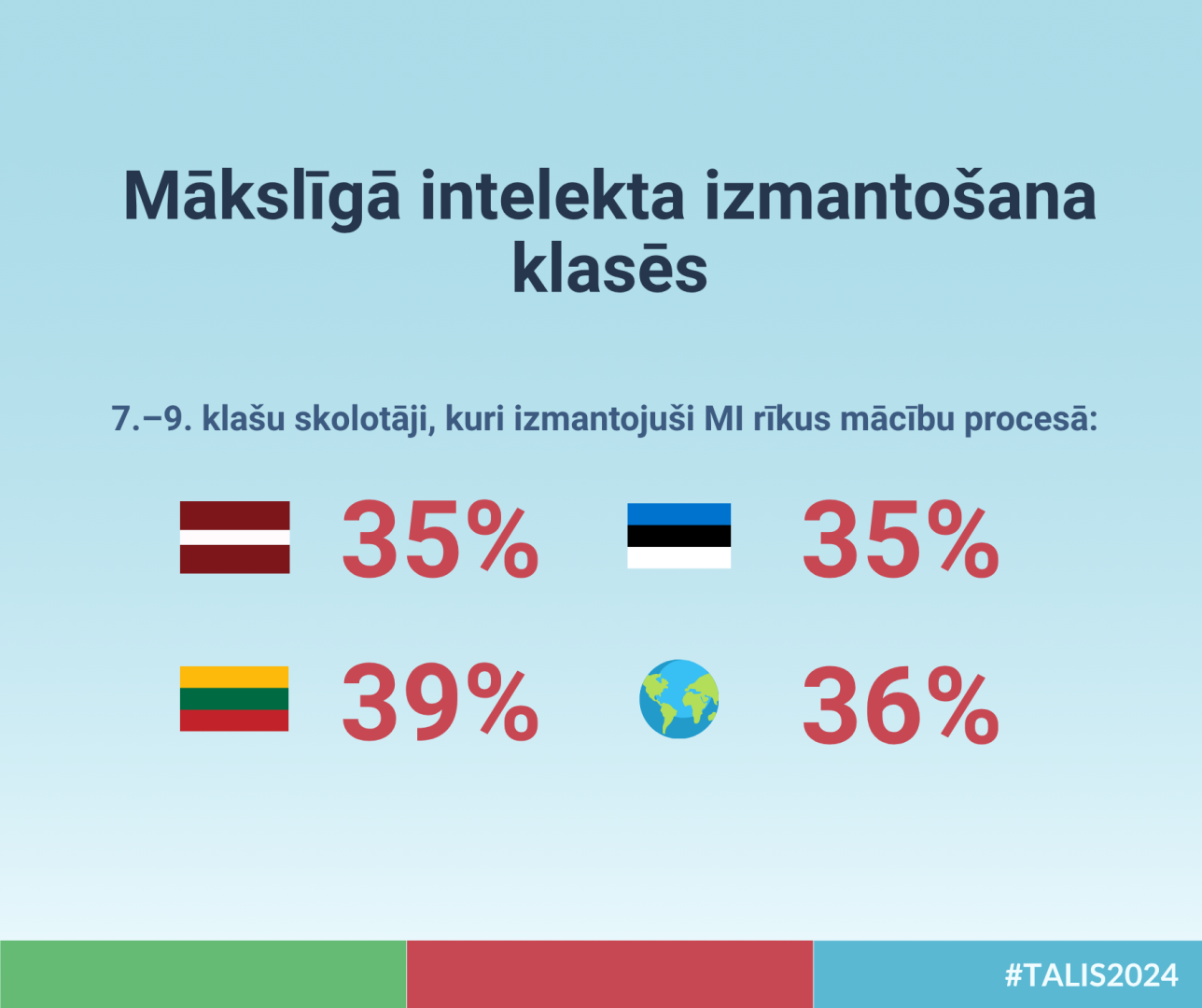 Mākslīgā intelekta izmantošana klasēs

7.–9. klašu skolotāji, kuri izmantojuši MI rīkus mācību procesā:

35%

35%

39%

36%

#TALIS2024